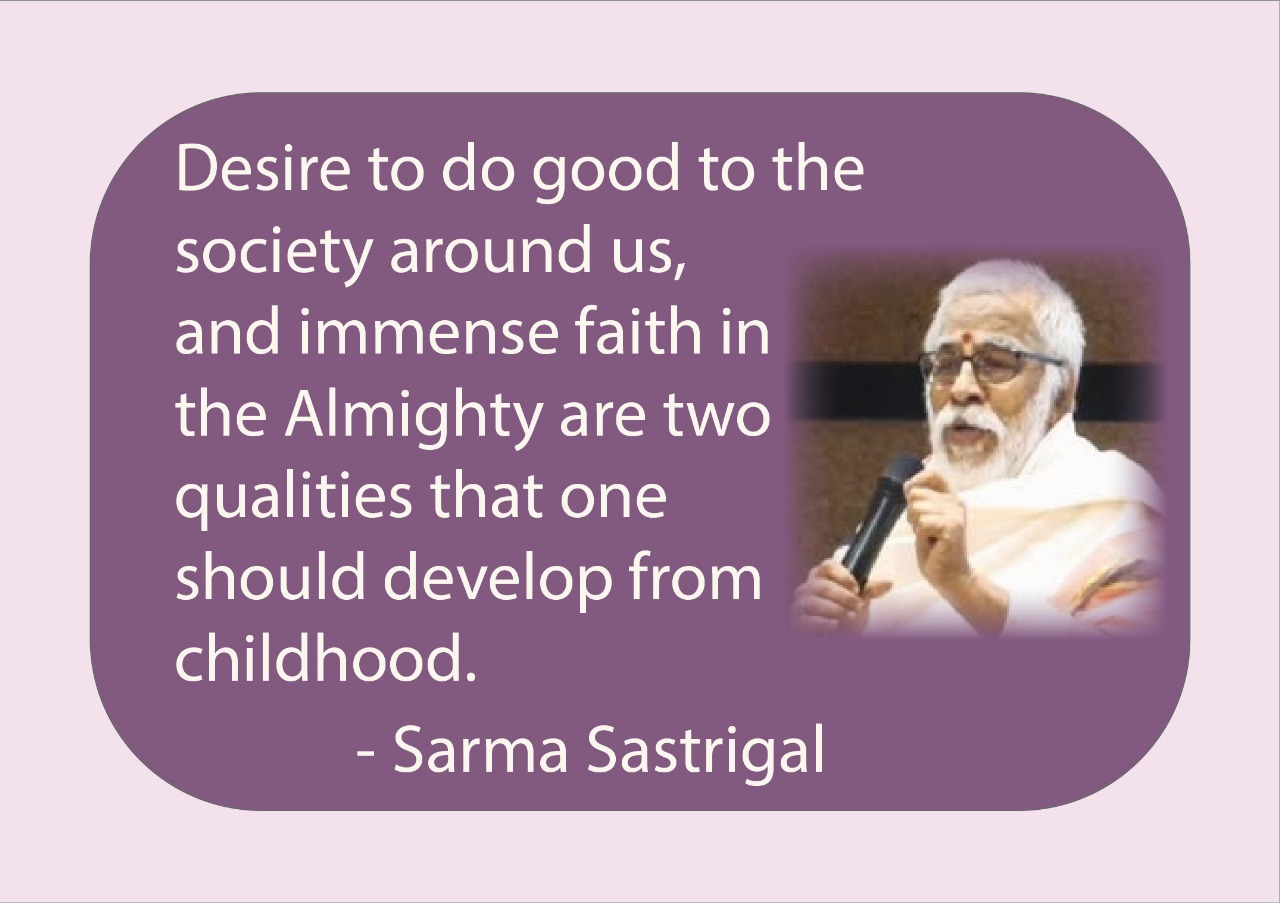 Desire to do good to the society around us, and immense faith in the Almighty are two qualities that one should develop from childhood.

- Sarma Sastrigal